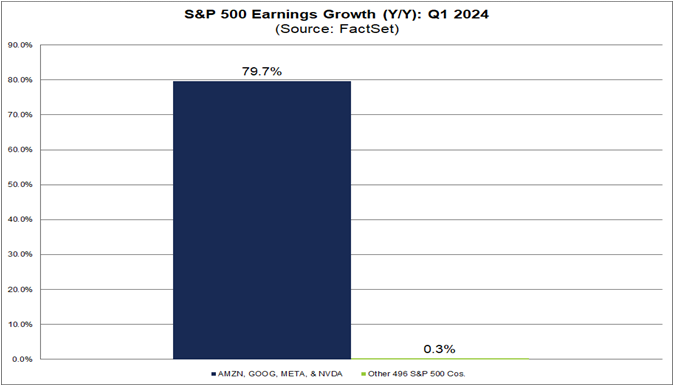 S&P 500 Earnings Growth (Y/Y): Q1 2024
(Source: FactSet)

90.0%
80.0%
70.0%
60.0%
50.0%
40.0%
30.0%
20.0%
10.0%
0.0%

79.7%

0.3%

AMZN, GOOG, META, & NVDA
Other 496 S&P 500 Cos.